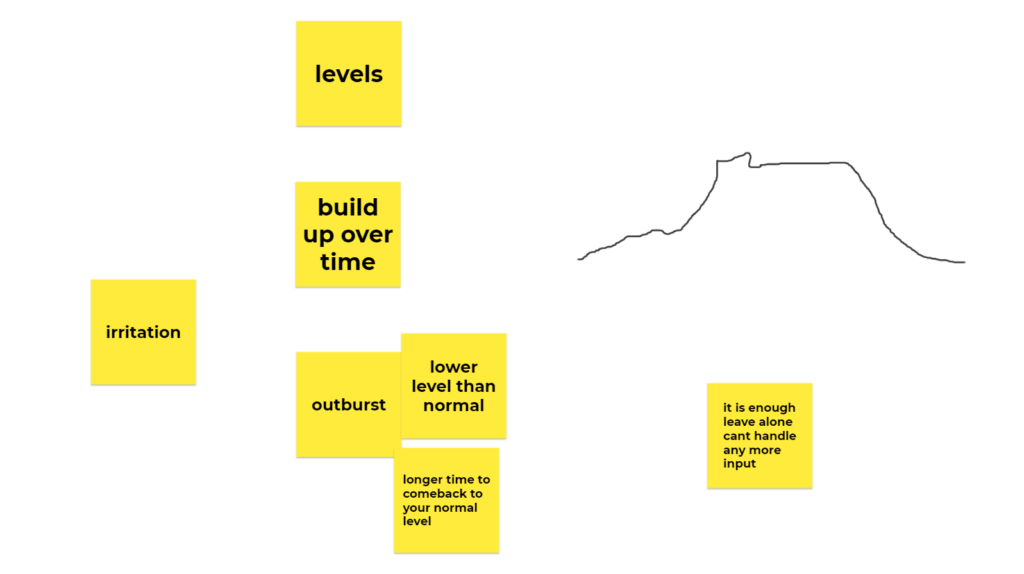 levels

build up over time

irritation

outburst

lower level than normal

longer time to comeback to your normal level

it is enough leave alone cant handle any more input